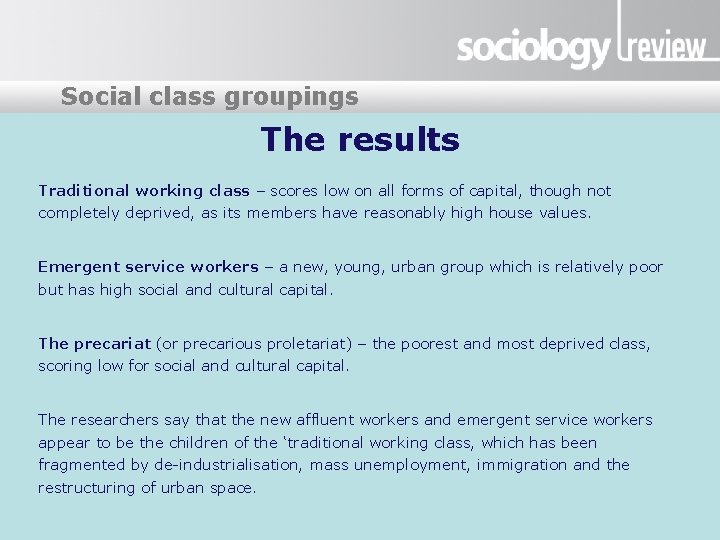 sociology review

Social class groupings

The results

Traditional working class – scores low on all forms of capital, though not completely deprived, as its members have reasonably high house values.

Emergent service workers – a new, young, urban group which is relatively poor but has high social and cultural capital.

The precariat (or precarious proletariat) – the poorest and most deprived class, scoring low for social and cultural capital.

The researchers say that the new affluent workers and emergent service workers appear to be the children of the 'traditional working class, which has been fragmented by de-industrialisation, mass unemployment, immigration and the restructuring of urban space.